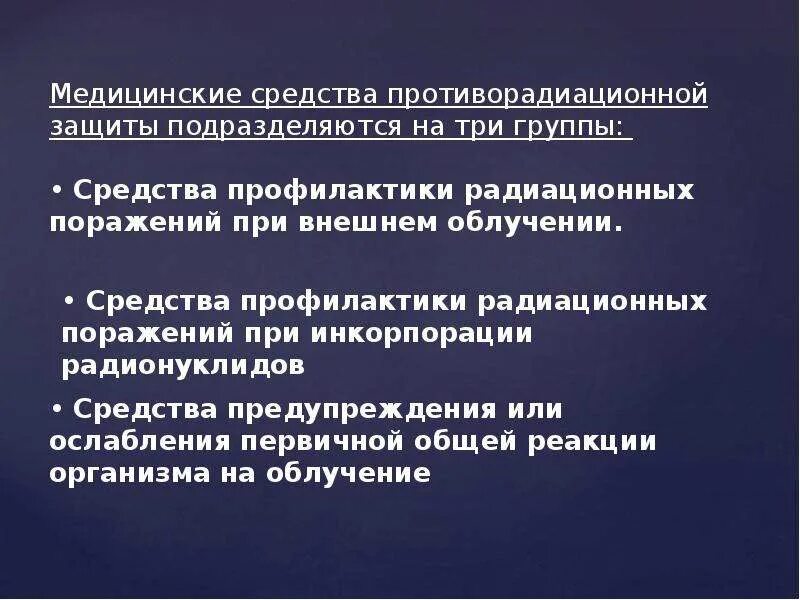 Медицинские средства противорадиационной защиты подразделяются на три группы:

• Средства профилактики радиационных поражений при внешнем облучении.

• Средства профилактики радиационных поражений при инкорпорации радионуклидов

• Средства предупреждения или ослабления первичной общей реакции организма на облучение